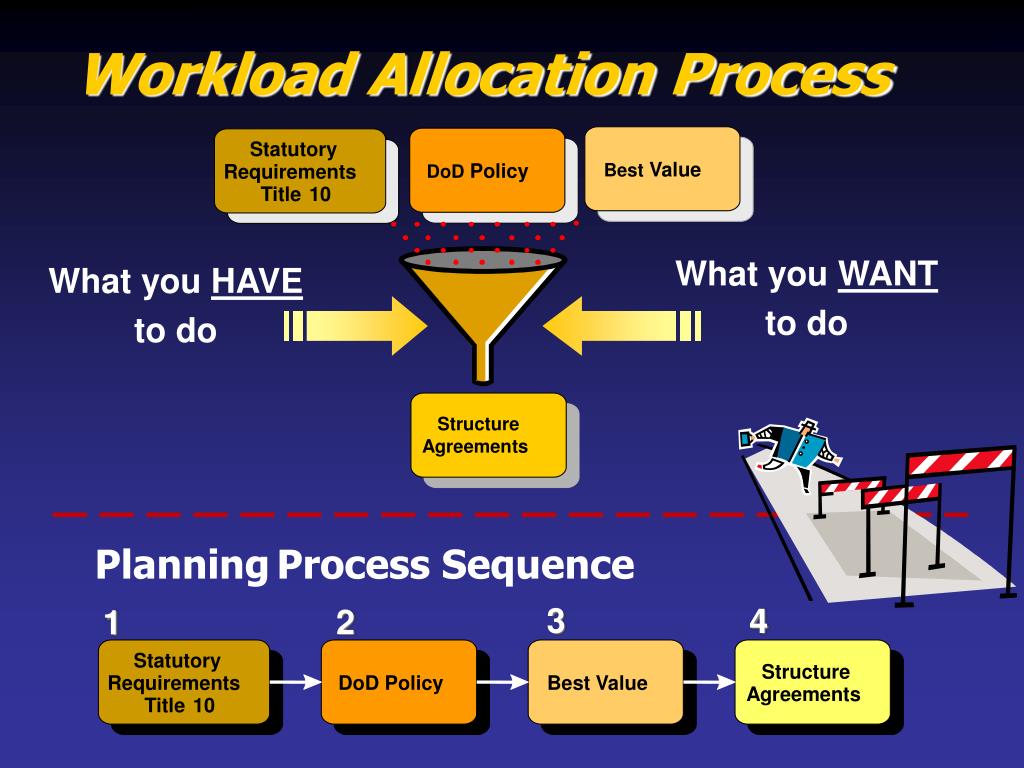 Workload Allocation Process

Statutory Requirements Title 10

DoD Policy

Best Value

What you HAVE to do

What you WANT to do

Structure Agreements

Planning Process Sequence

1

Statutory Requirements Title 10

2

DoD Policy

3

Best Value

4

Structure Agreements